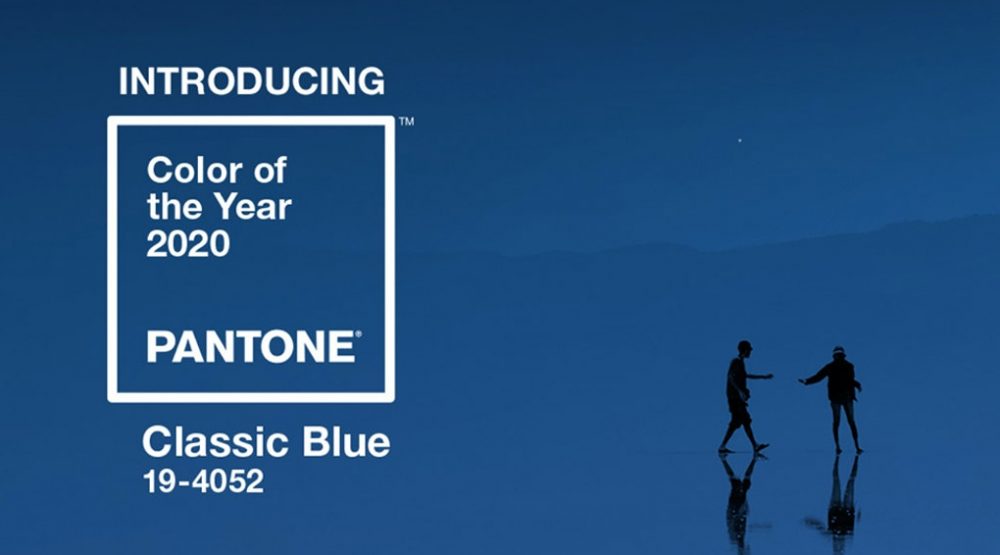 INTRODUCING

Color of the Year 2020

PANTONE®

™

Classic Blue
19-4052